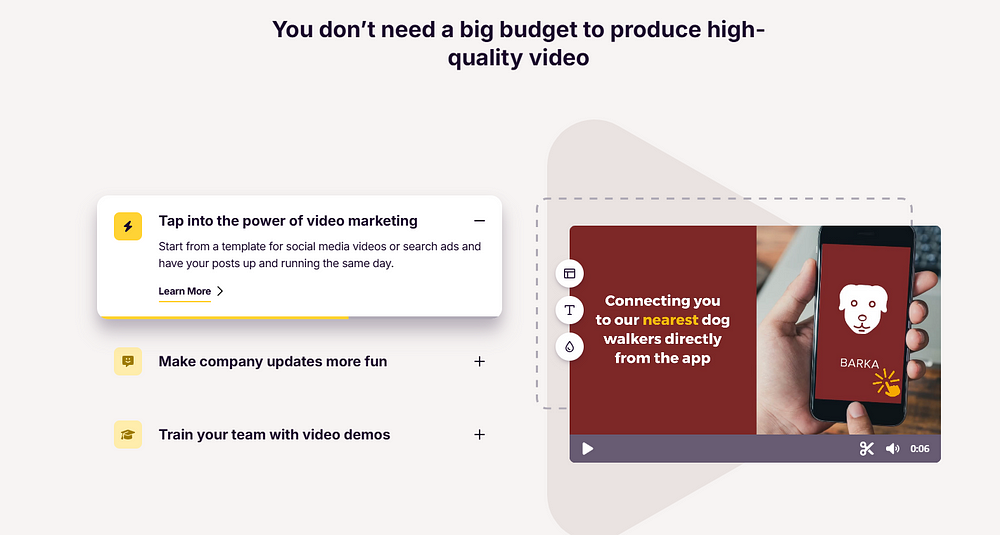 You don't need a big budget to produce high-quality video

Tap into the power of video marketing

Start from a template for social media videos or search ads and have your posts up and running the same day.

Learn More

Make company updates more fun

Train your team with video demos

Connecting you to our nearest dog walkers directly from the app

BARKA

0:06